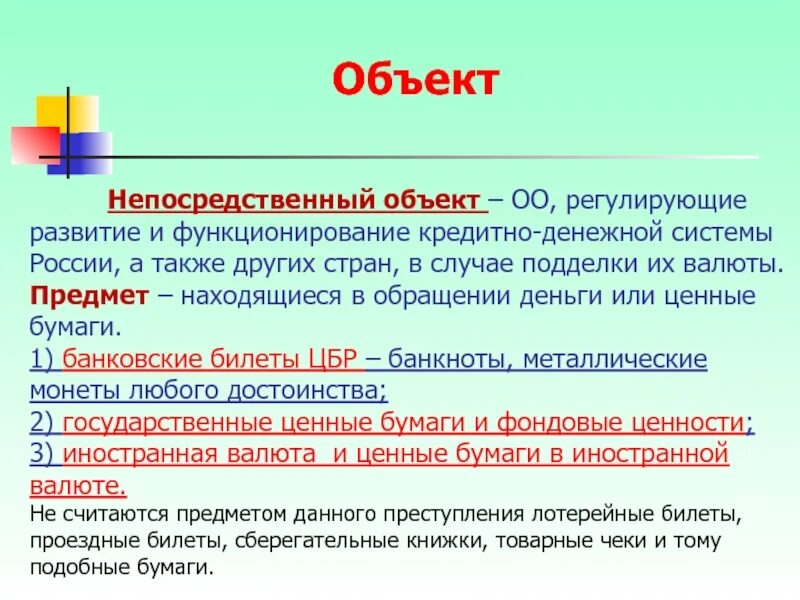 Объект

Непосредственный объект – ОО, регулирующие развитие и функционирование кредитно-денежной системы России, а также других стран, в случае подделки их валюты.
Предмет – находящиеся в обращении деньги или ценные бумаги.
1) банковские билеты ЦБР – банкноты, металлические монеты любого достоинства;
2) государственные ценные бумаги и фондовые ценности;
3) иностранная валюта и ценные бумаги в иностранной валюте.
Не считаются предметом данного преступления лотерейные билеты, проездные билеты, сберегательные книжки, товарные чеки и тому подобные бумаги.